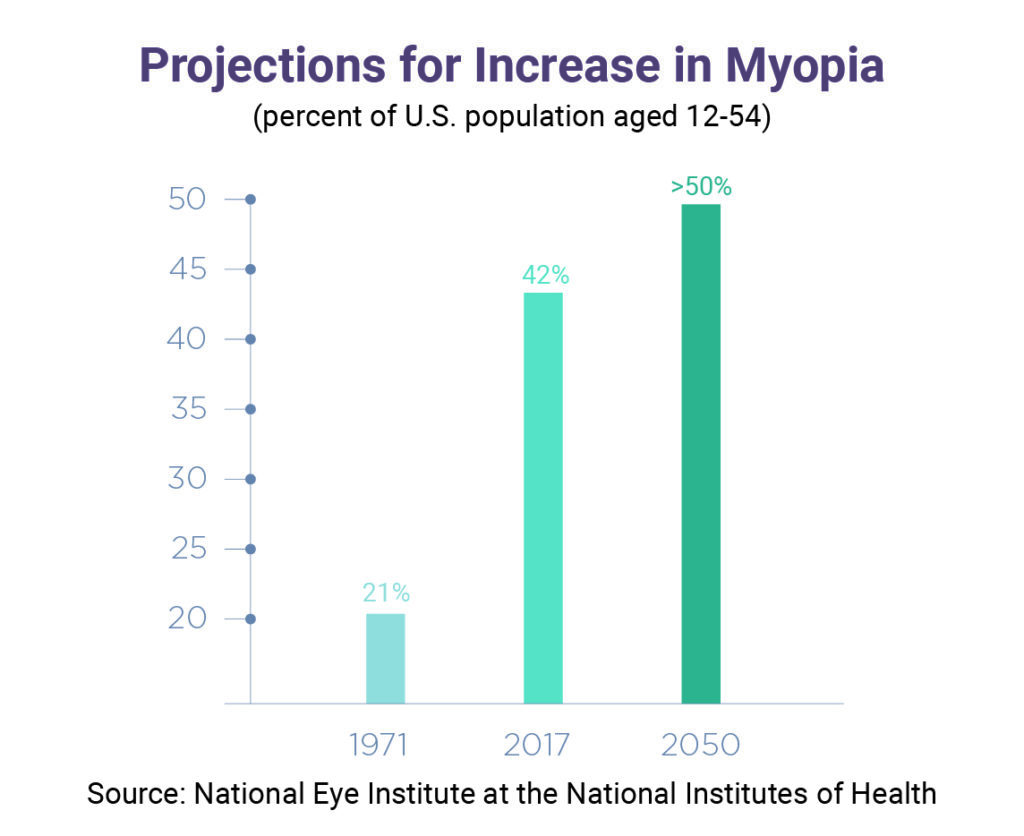 Projections for Increase in Myopia
(percent of U.S. population aged 12-54)

50
45
40
35
30
25
20

21%
42%
>50%

1971
2017
2050

Source: National Eye Institute at the National Institutes of Health